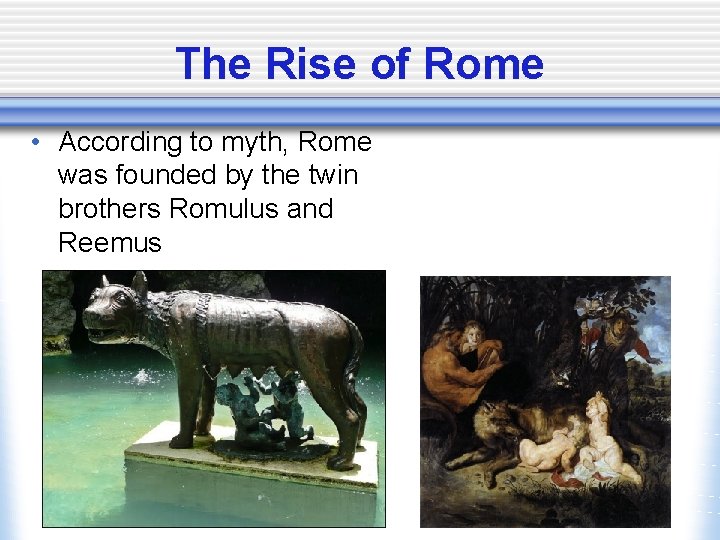 The Rise of Rome

• According to myth, Rome was founded by the twin brothers Romulus and Reemus